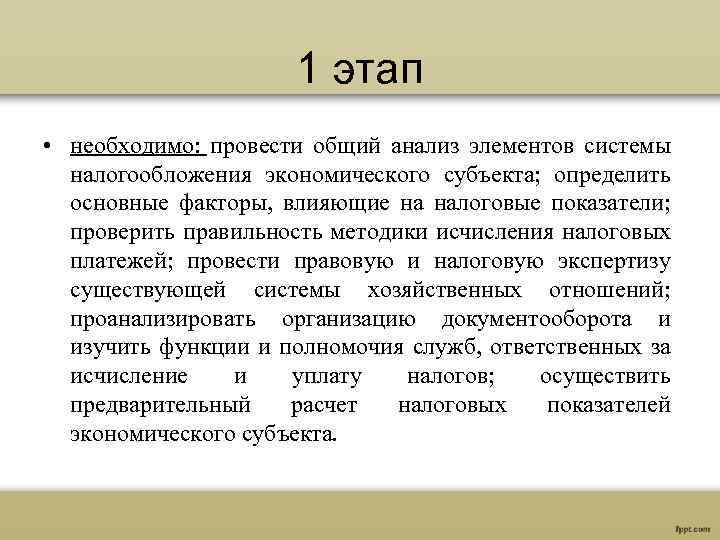 1 этап

• необходимо: провести общий анализ элементов системы налогообложения экономического субъекта; определить основные факторы, влияющие на налоговые показатели; проверить правильность методики исчисления налоговых платежей; провести правовую и налоговую экспертизу существующей системы хозяйственных отношений; проанализировать организацию документооборота и изучить функции и полномочия служб, ответственных за исчисление и уплату налогов; осуществить предварительный расчет налоговых показателей экономического субъекта.

fppt.com